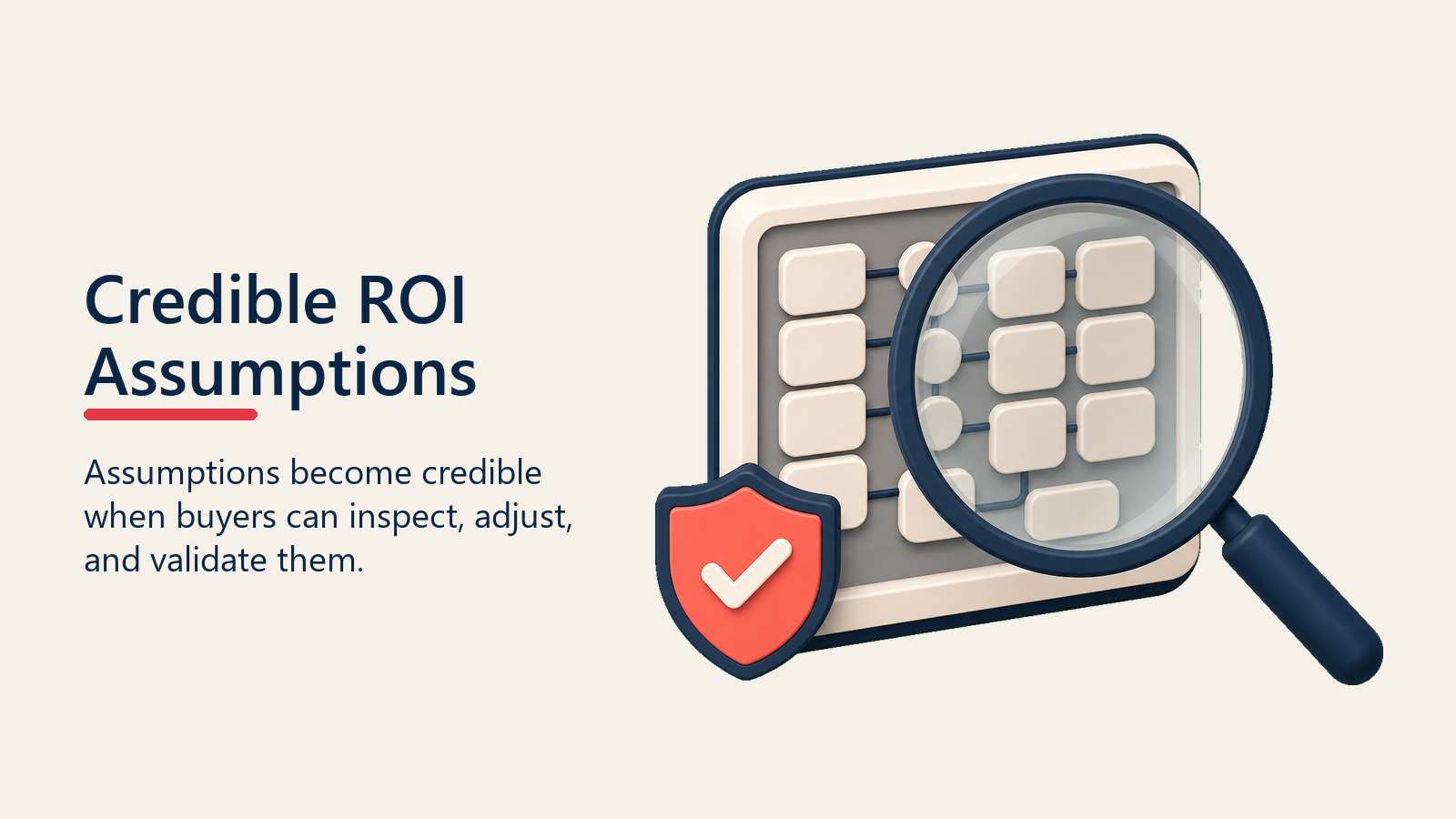 Credible ROI Assumptions

Assumptions become credible when buyers can inspect, adjust, and validate them.